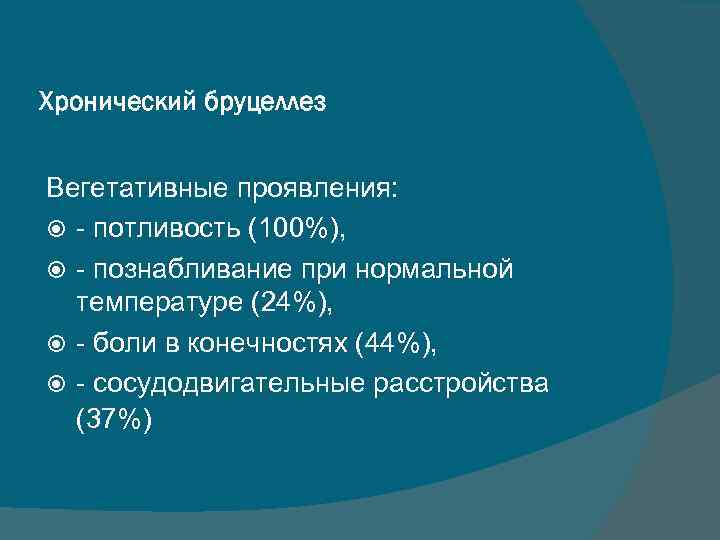 Хронический бруцеллез

Вегетативные проявления:

- потливость (100%),
- познабливание при нормальной температуре (24%),
- боли в конечностях (44%),
- сосудодвигательные расстройства (37%)